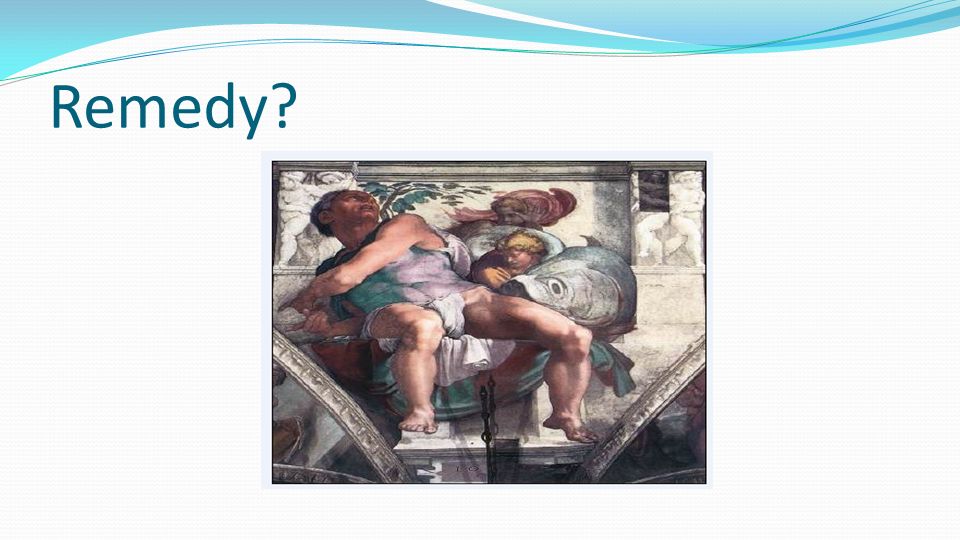 Remedy?